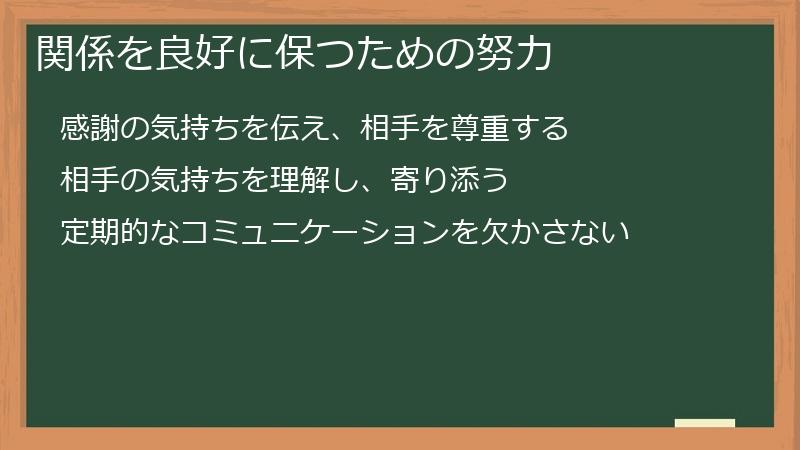 関係を良好に保つための努力

感謝の気持ちを伝え、相手を尊重する

相手の気持ちを理解し、寄り添う

定期的なコミュニケーションを欠かさない